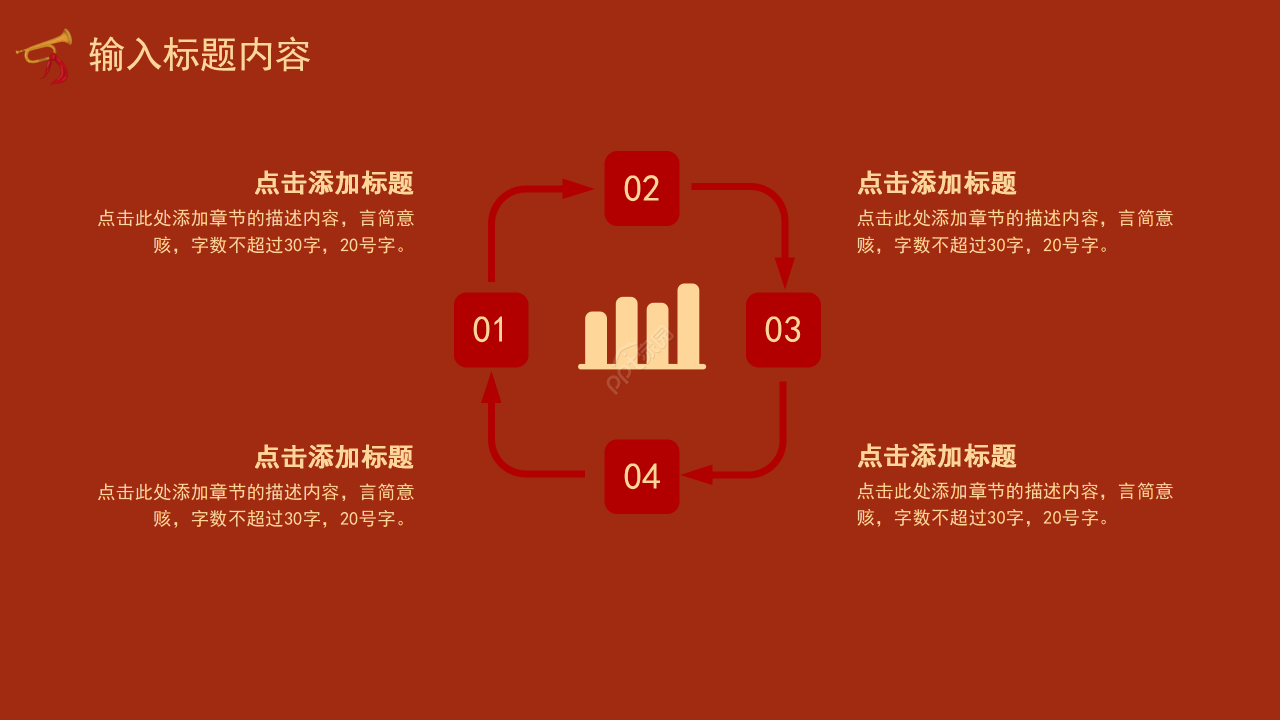 输入标题内容

点击添加标题
点击此处添加章节的描述内容，言简意赅，字数不超过30字，20号字。

02

点击添加标题
点击此处添加章节的描述内容，言简意赅，字数不超过30字，20号字。

01

03

点击添加标题
点击此处添加章节的描述内容，言简意赅，字数不超过30字，20号字。

04

点击添加标题
点击此处添加章节的描述内容，言简意赅，字数不超过30字，20号字。